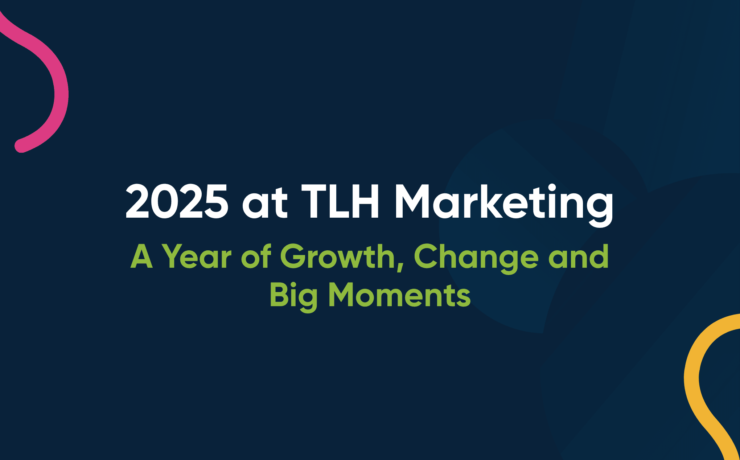 2025 at TLH Marketing

A Year of Growth, Change and Big Moments